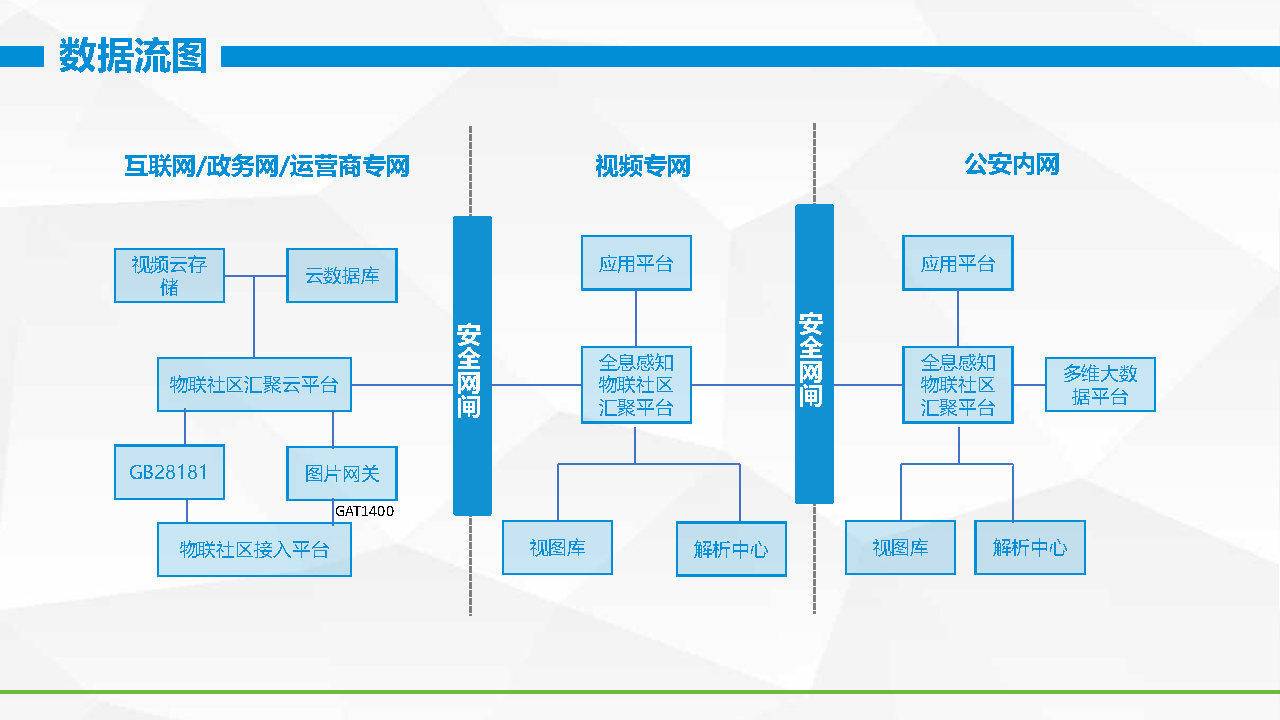 数据流图

互联网/政务网/运营商专网

视频云存储

云数据库

物联社区汇聚云平台

GB28181

图片网关

GAT1400

物联社区接入平台

安全网闸

视频专网

应用平台

全息感知物联社区汇聚平台

视图库

解析中心

安全网闸

公安内网

应用平台

全息感知物联社区汇聚平台

多维大数据平台

视图库

解析中心